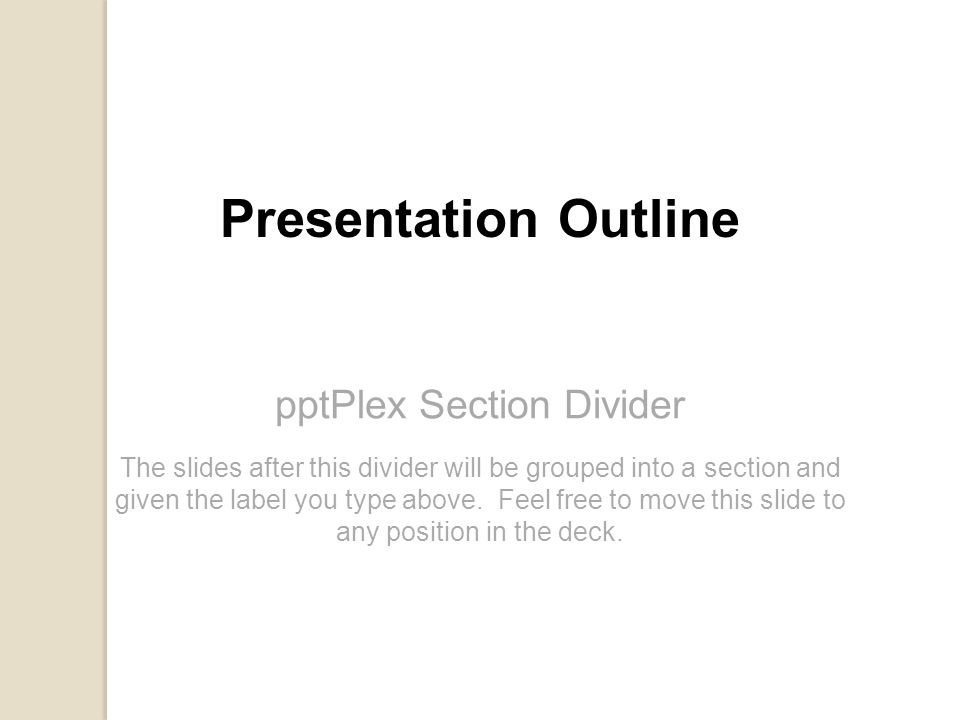 Presentation Outline

pptPlex Section Divider

The slides after this divider will be grouped into a section and given the label you type above. Feel free to move this slide to any position in the deck.